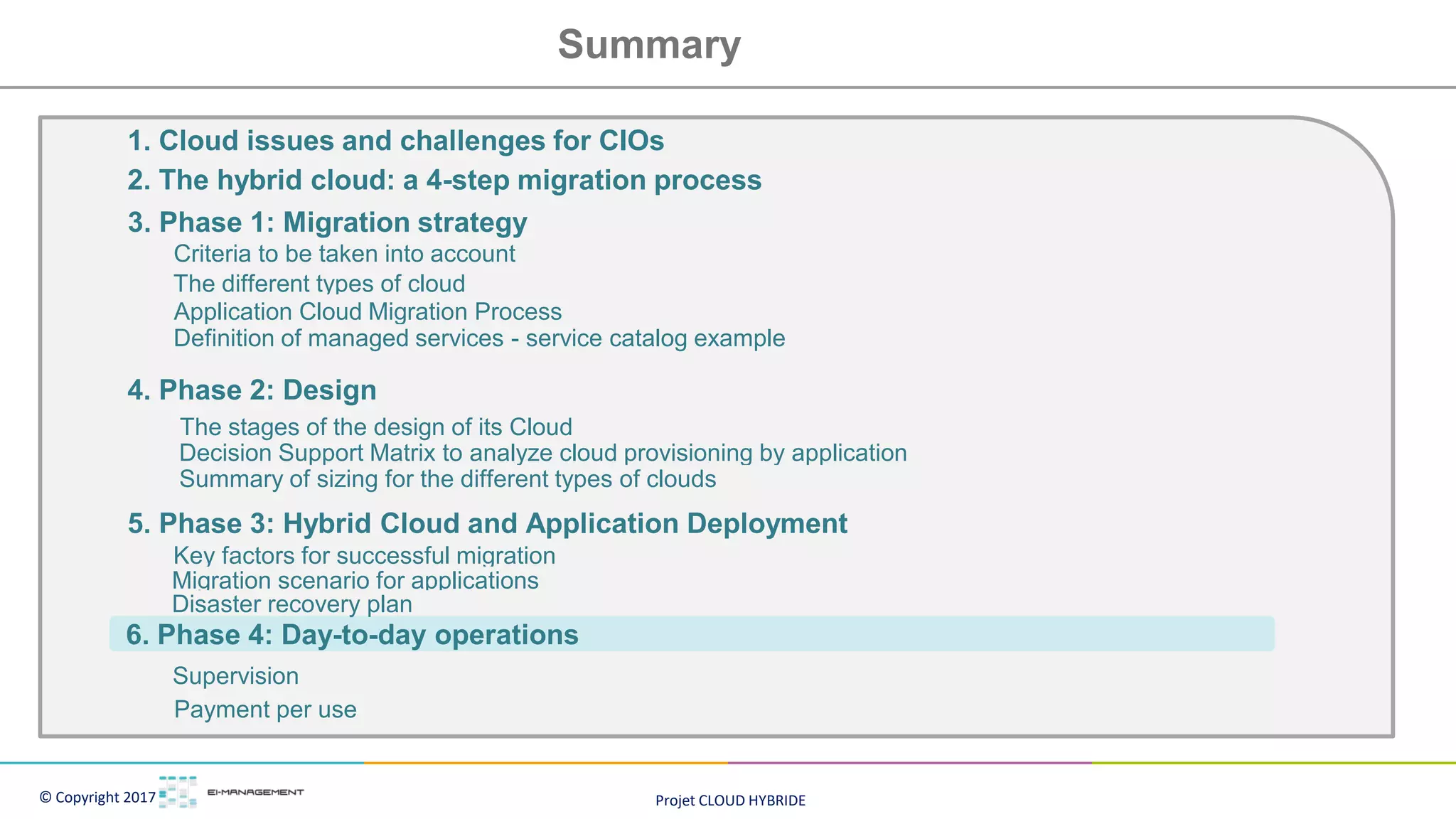 Summary

1. Cloud issues and challenges for CIOs

2. The hybrid cloud: a 4-step migration process

3. Phase 1: Migration strategy

Criteria to be taken into account

The different types of cloud

Application Cloud Migration Process

Definition of managed services - service catalog example

4. Phase 2: Design

The stages of the design of its Cloud

Decision Support Matrix to analyze cloud provisioning by application

Summary of sizing for the different types of clouds

5. Phase 3: Hybrid Cloud and Application Deployment

Key factors for successful migration

Migration scenario for applications

Disaster recovery plan

6. Phase 4: Day-to-day operations

Supervision

Payment per use

© Copyright 2017 EI-MANAGEMENT

Projet CLOUD HYBRIDE